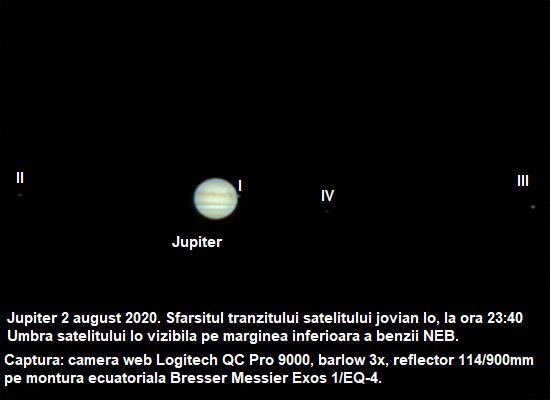 II

I

IV

III

Jupiter

Jupiter 2 august 2020. Sfarsitul tranzitului satelitului jovian Io, la ora 23:40
Umbra satelitului Io vizibila pe marginea inferioara a benzii NEB.

Captura: camera web Logitech QC Pro 9000, barlow 3x, reflector 114/900mm pe montura ecuatoriala Bresser Messier Exos 1/EQ-4.